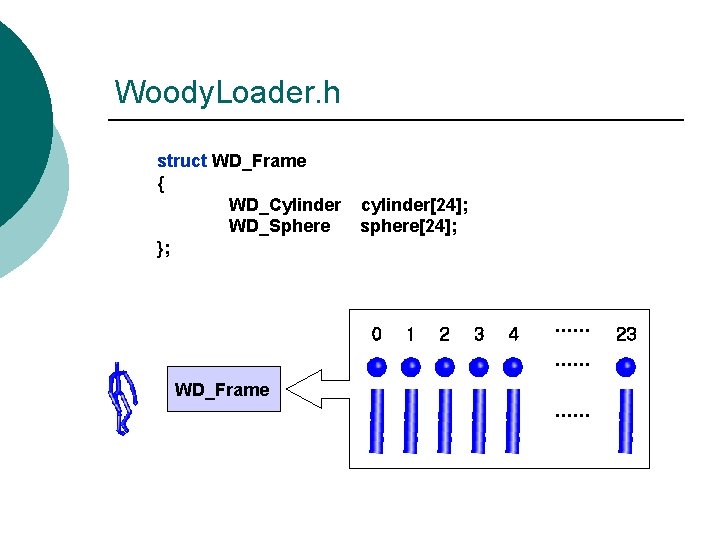 WoodyLoader.h

struct WD_Frame
{
WD_Cylinder cylinder[24];
WD_Sphere sphere[24];
};

WD_Frame

0 1 2 3 4 ...... 23

......

......